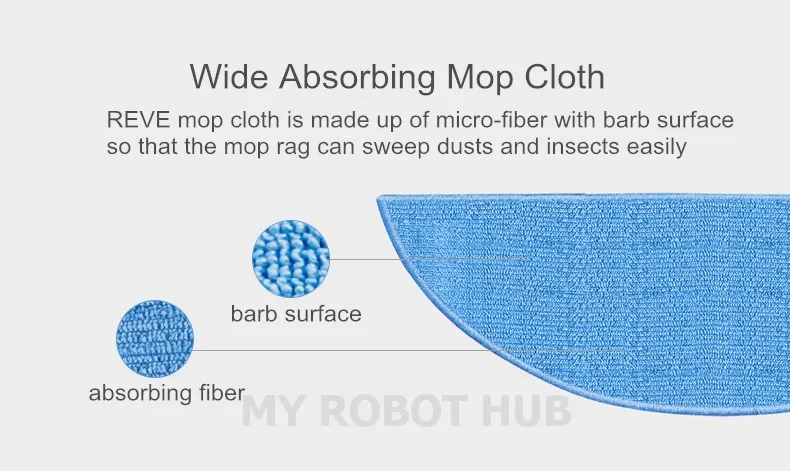 Wide Absorbing Mop Cloth

REVE mop cloth is made up of micro-fiber with barb surface so that the mop rag can sweep dusts and insects easily

barb surface

absorbing fiber

MY ROBOT HUB